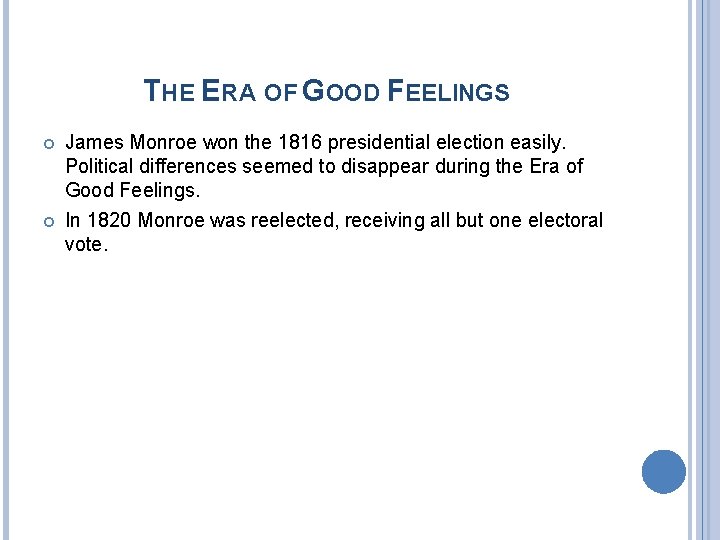 THE ERA OF GOOD FEELINGS

James Monroe won the 1816 presidential election easily. Political differences seemed to disappear during the Era of Good Feelings.

In 1820 Monroe was reelected, receiving all but one electoral vote.